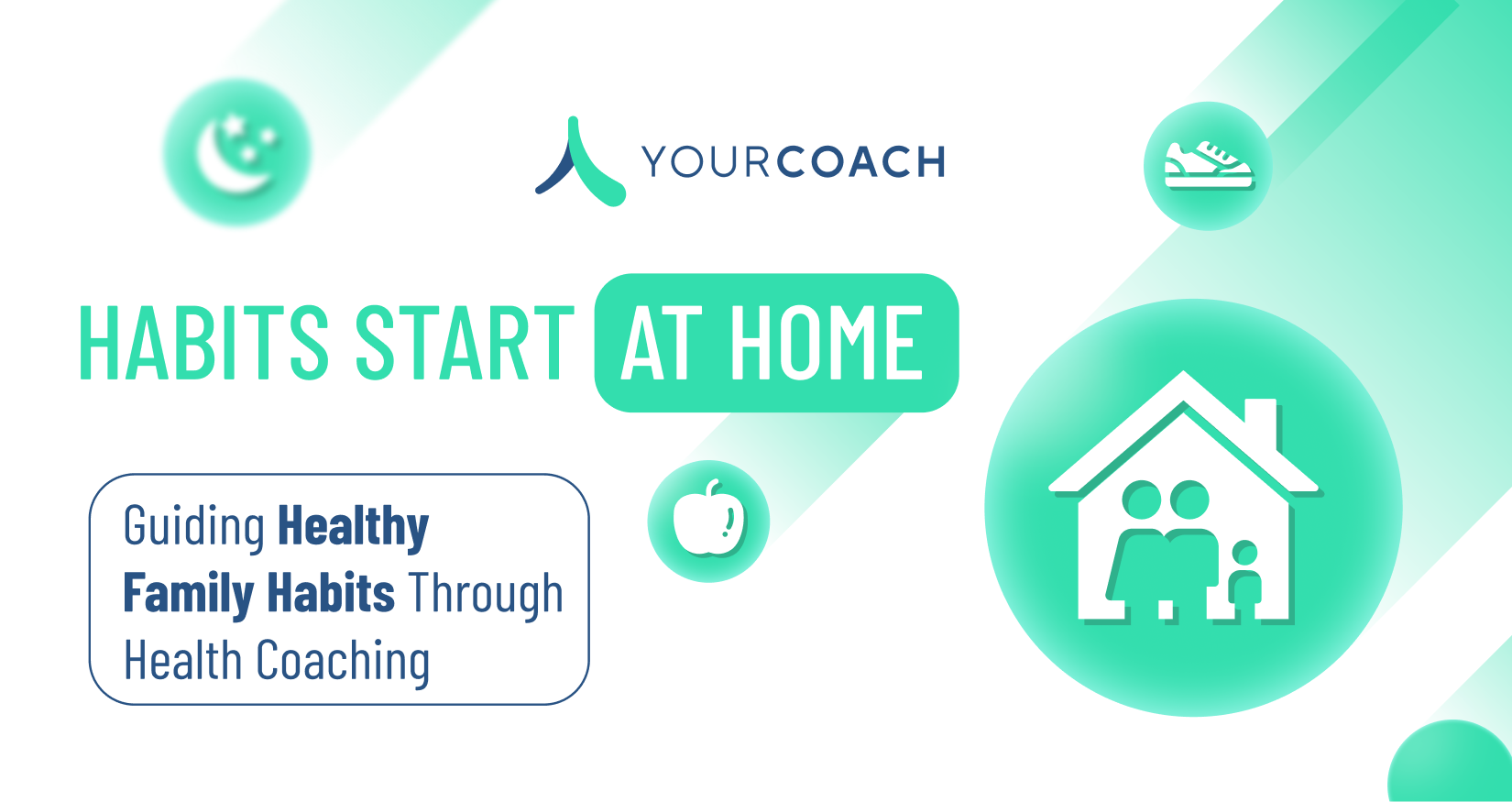 YOURCOACH

HABITS START AT HOME

Guiding Healthy Family Habits Through Health Coaching